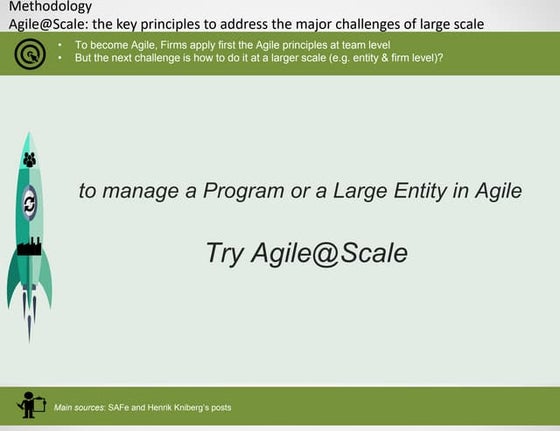 Methodology
Agile@Scale: the key principles to address the major challenges of large scale

• To become Agile, Firms apply first the Agile principles at team level
• But the next challenge is how to do it at a larger scale (e.g. entity & firm level)?

to manage a Program or a Large Entity in Agile

Try Agile@Scale

Main sources: SAFe and Henrik Kniberg's posts